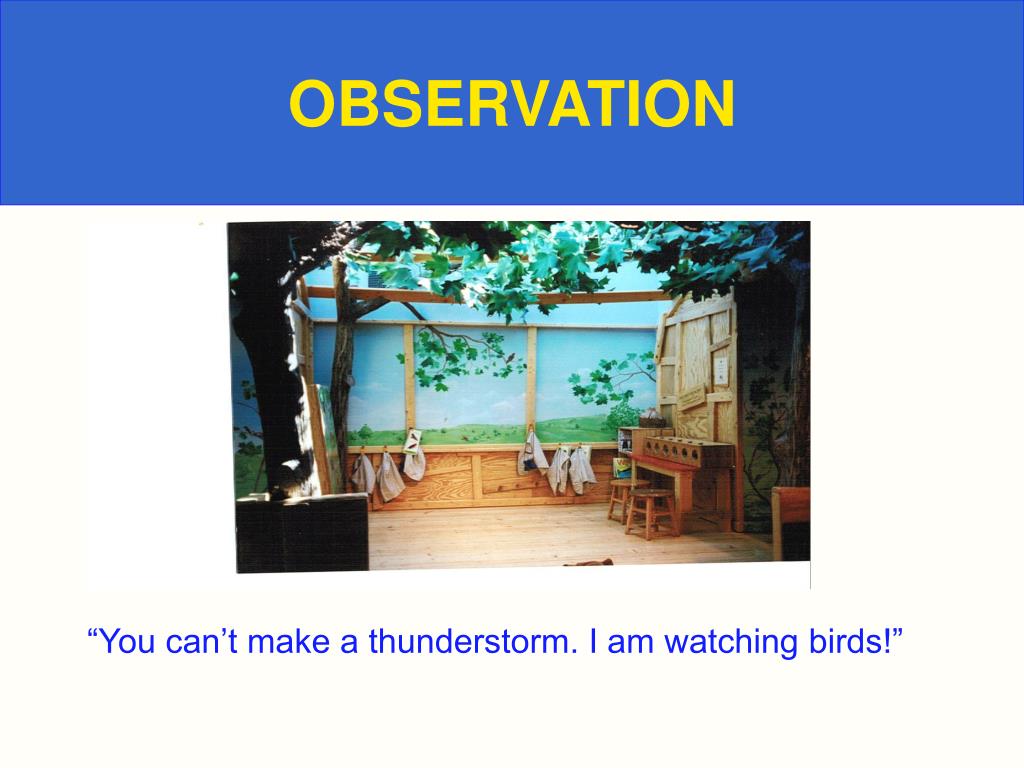 OBSERVATION

“You can’t make a thunderstorm. I am watching birds!”